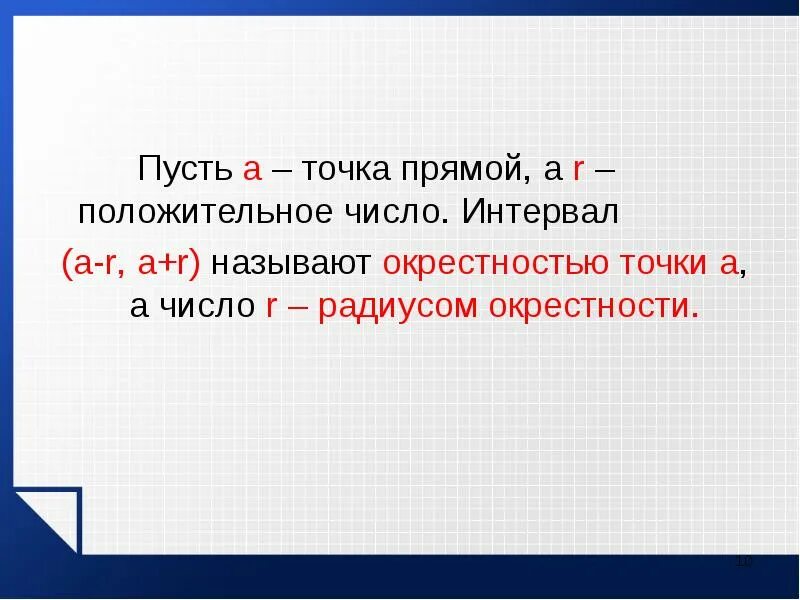 Пусть a – точка прямой, а r – положительное число. Интервал (a-r, a+r) называют окрестностью точки a, а число r – радиусом окрестности.

10